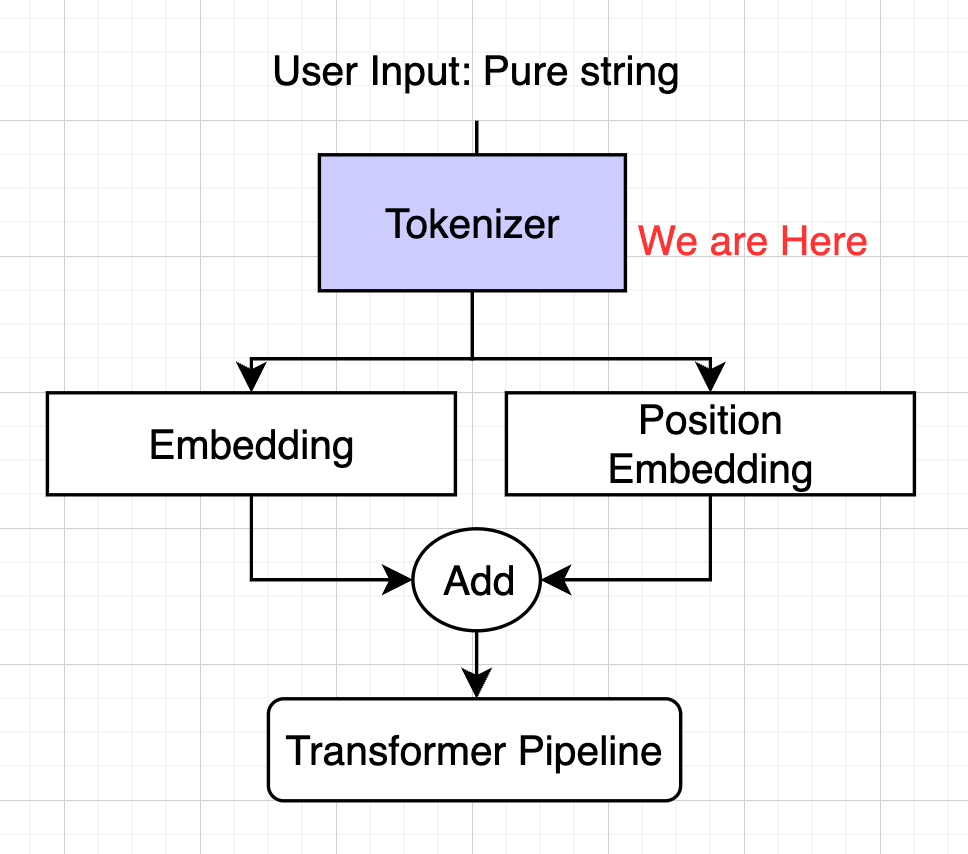 User Input: Pure string

Tokenizer

We are Here

Embedding

Position Embedding

Add

Transformer Pipeline